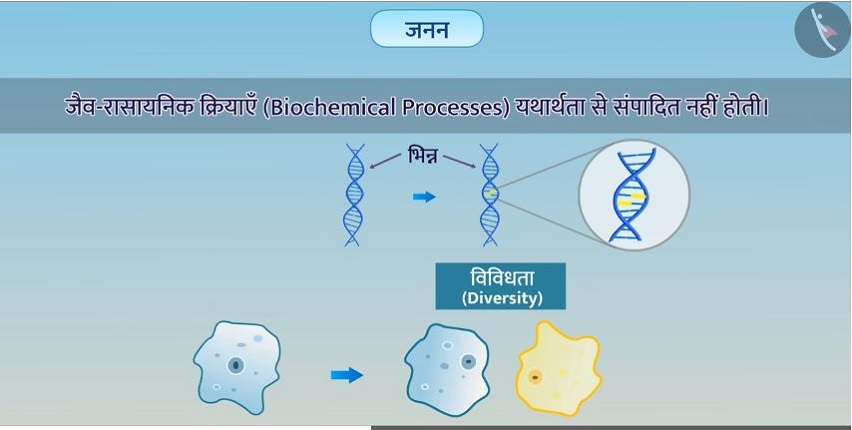 जनन

जैव-रासायनिक क्रियाएँ (Biochemical Processes) यथार्थता से संपादित नहीं होती।

भिन्न

विविधता
(Diversity)